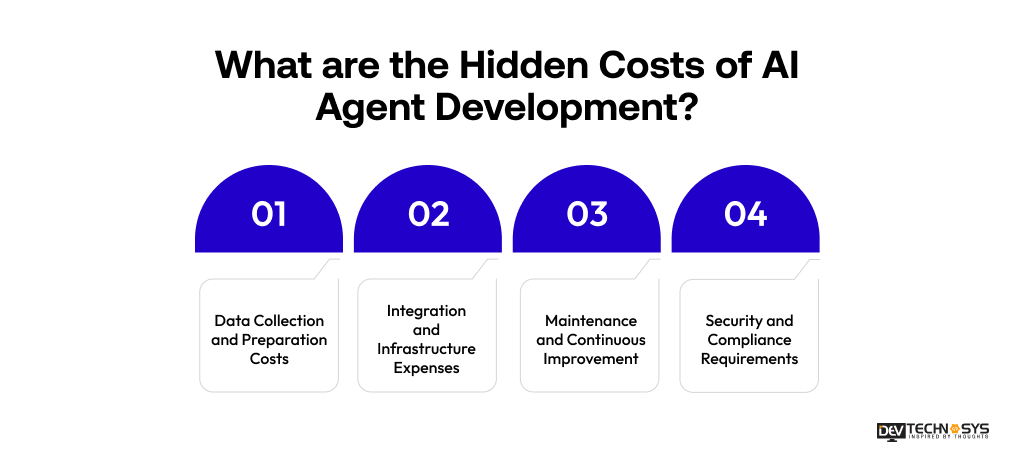 What are the Hidden Costs of AI Agent Development?

01

Data Collection and Preparation Costs

02

Integration and Infrastructure Expenses

03

Maintenance and Continuous Improvement

04

Security and Compliance Requirements

DEV TECHNOSYS
INSPIRED BY THOUGHTS